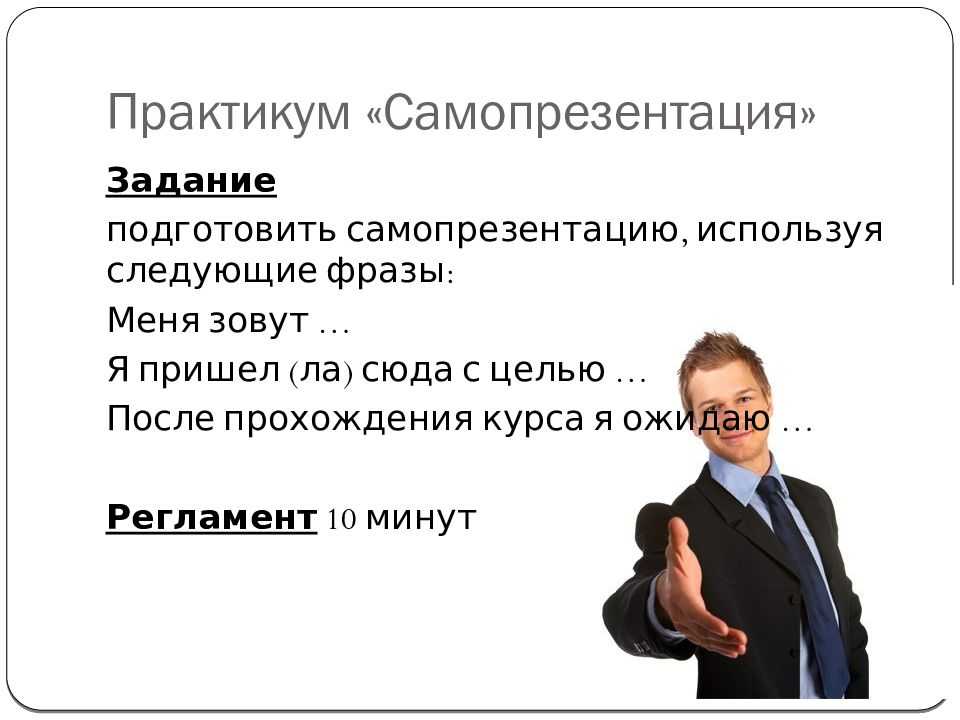 Практикум «Самопрезентация»

Задание

подготовить самопрезентацию, используя следующие фразы:

Меня зовут …

Я пришел (ла) сюда с целью …

После прохождения курса я ожидаю …

Регламент 10 минут